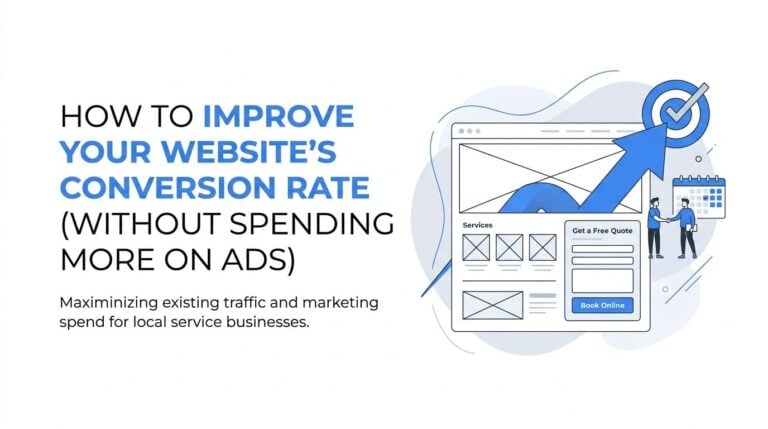 HOW TO IMPROVE YOUR WEBSITE'S CONVERSION RATE (WITHOUT SPENDING MORE ON ADS)

Maximinizing existing traffic and marketing spend for local service businesses.

Services

Get a Free Quote

Book Online